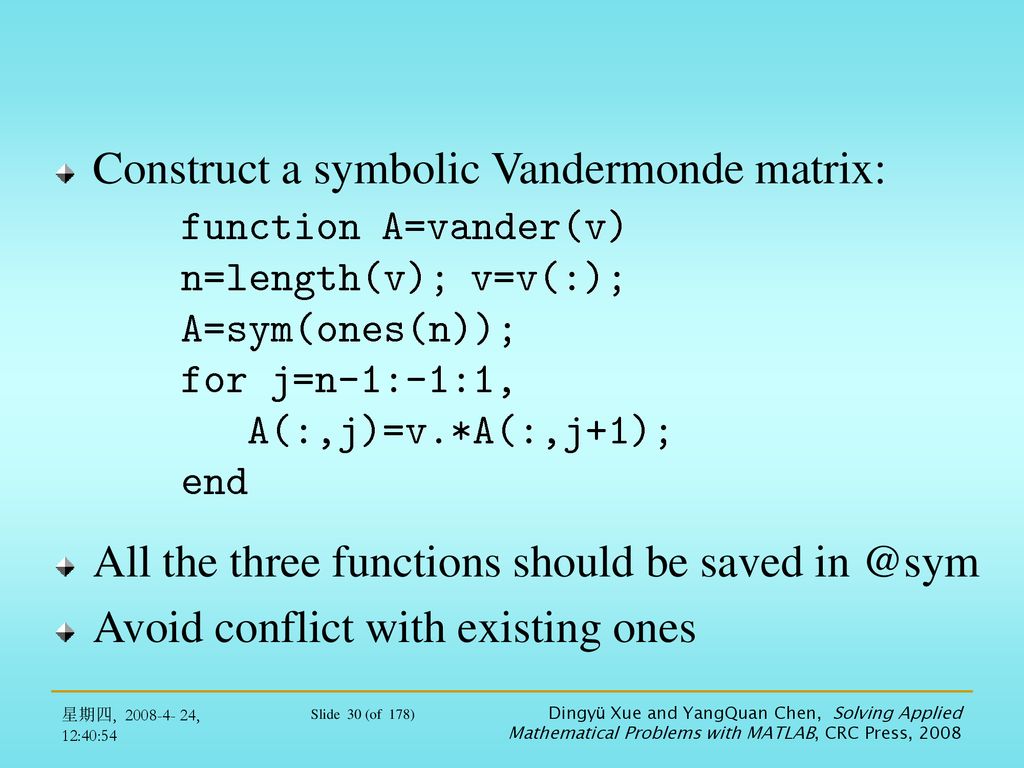 Construct a symbolic Vandermonde matrix:

function A=vander(v)
n=length(v); v=v(:);
A=sym(ones(n));
for j=n-1:-1:1,
   A(:,j)=v.*A(:,j+1);
end

All the three functions should be saved in @sym

Avoid conflict with existing ones

星期四, 2008-4- 24, 12:40:54

Slide 30 (of 178)

Dingyü Xue and YangQuan Chen, Solving Applied Mathematical Problems with MATLAB, CRC Press, 2008